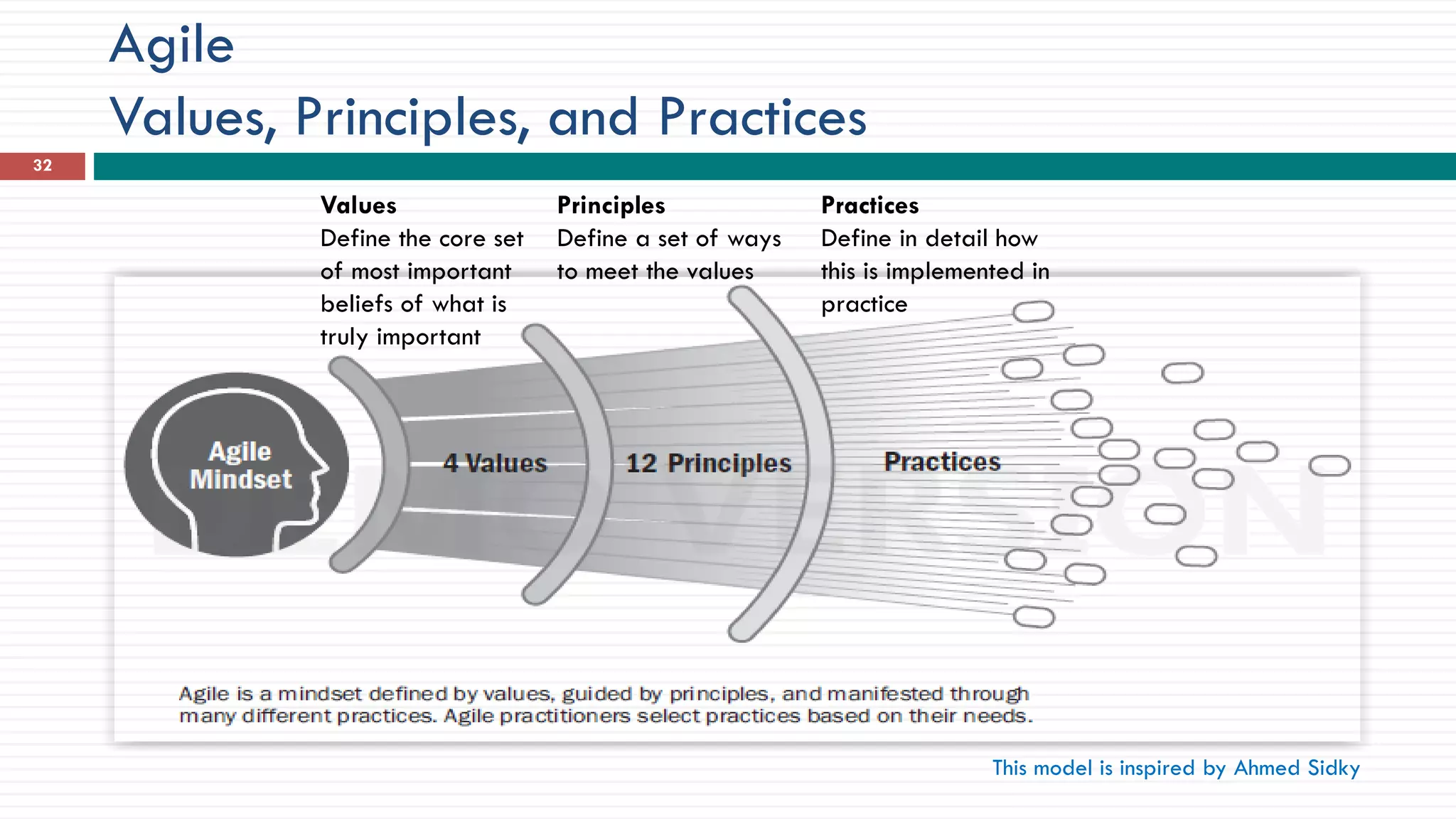 Agile
Values, Principles, and Practices

32

Values
Define the core set of most important beliefs of what is truly important

Principles
Define a set of ways to meet the values

Practices
Define in detail how this is implemented in practice

Agile Mindset

4 Values

12 Principles

Practices

Agile is a mindset defined by values, guided by principles, and manifested through many different practices. Agile practitioners select practices based on their needs.

This model is inspired by Ahmed Sidky